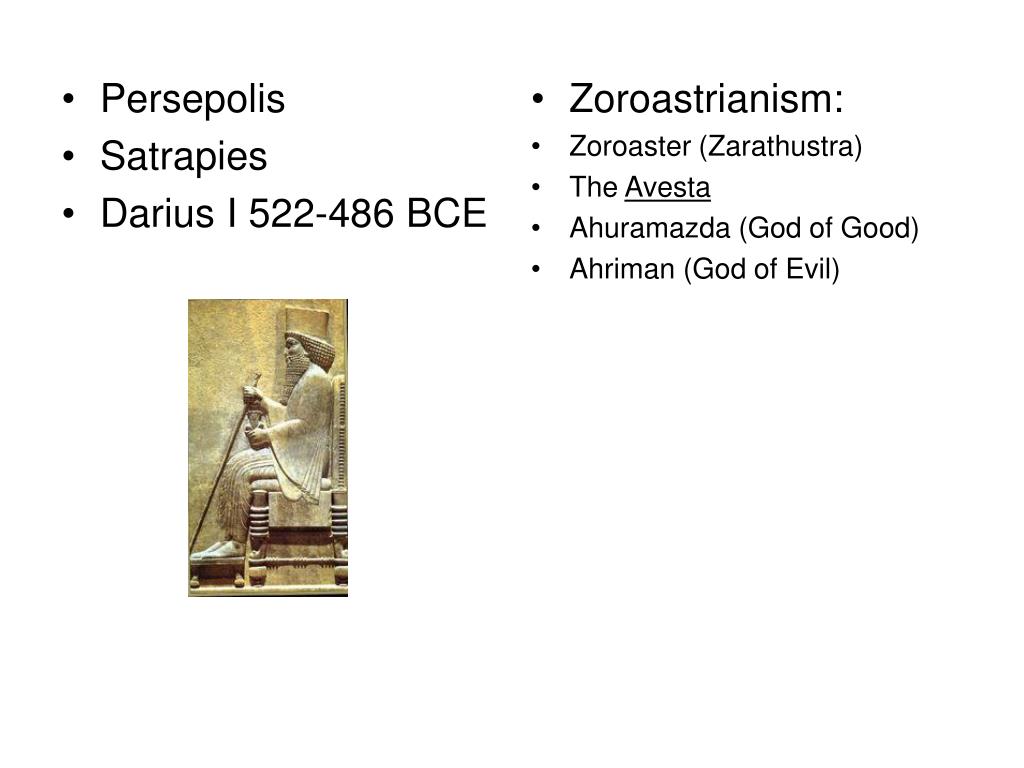 • Persepolis
• Satrapies
• Darius I 522-486 BCE

• Zoroastrianism:
• Zoroaster (Zarathustra)
• The Avesta
• Ahuramazda (God of Good)
• Ahriman (God of Evil)